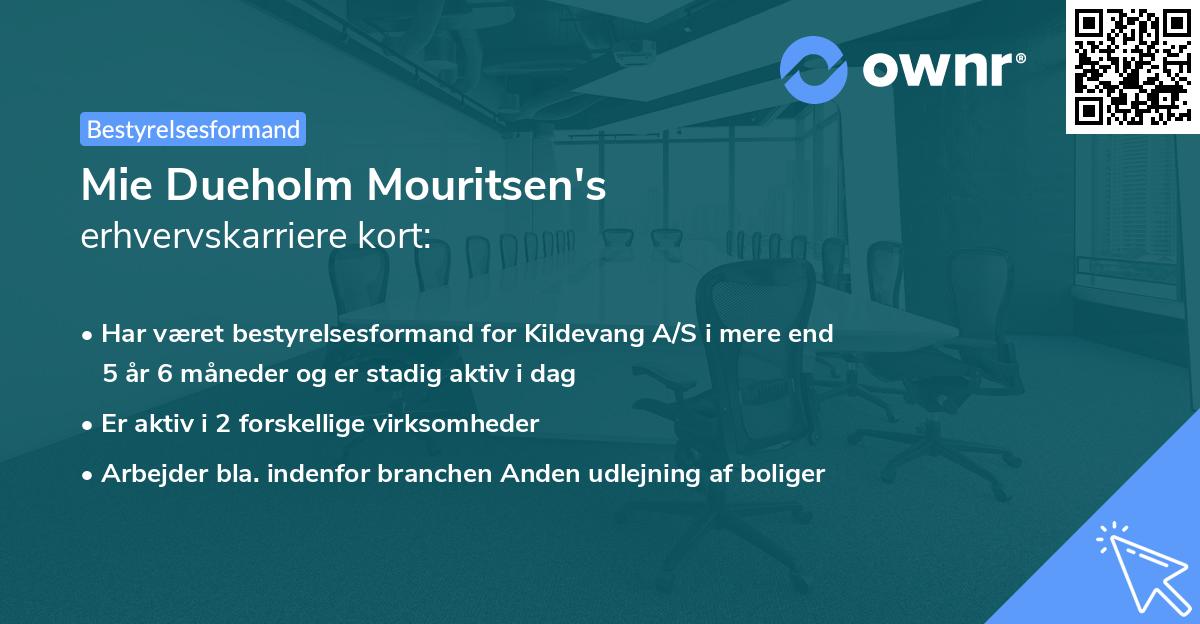 ownr®

Bestyrelsesformand

Mie Dueholm Mouritsen's
erhvervskarriere kort:

• Har været bestyrelsesformand for Kildevang A/S i mere end 5 år 6 måneder og er stadig aktiv i dag
• Er aktiv i 2 forskellige virksomheder
• Arbejder bla. indenfor branchen Anden udlejning af boliger